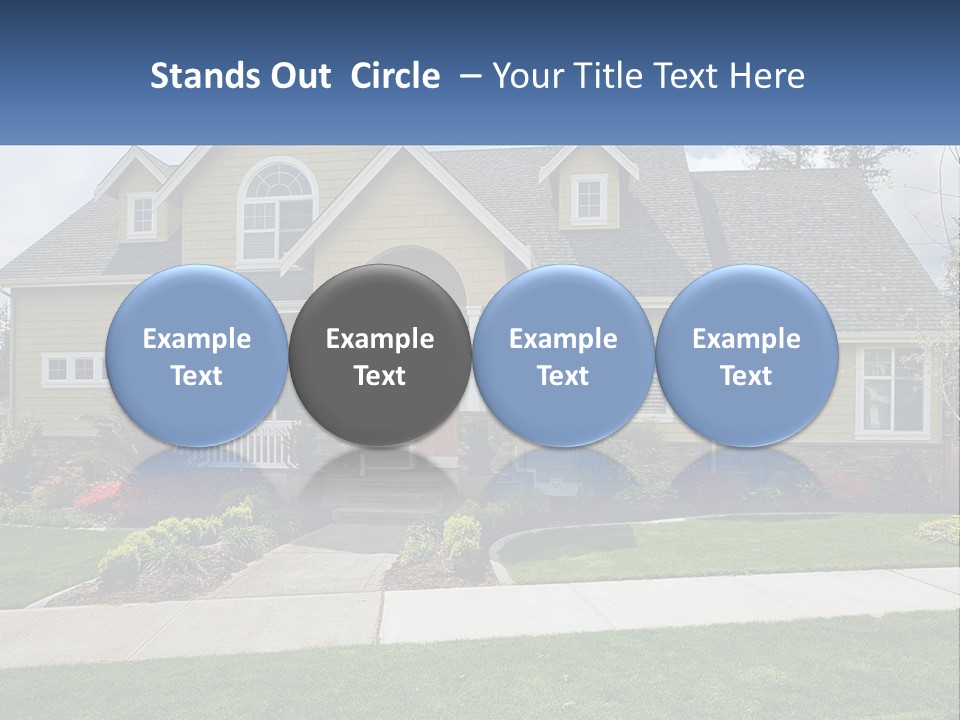 Stands Out Circle – Your Title Text Here

Example Text

Example Text

Example Text

Example Text